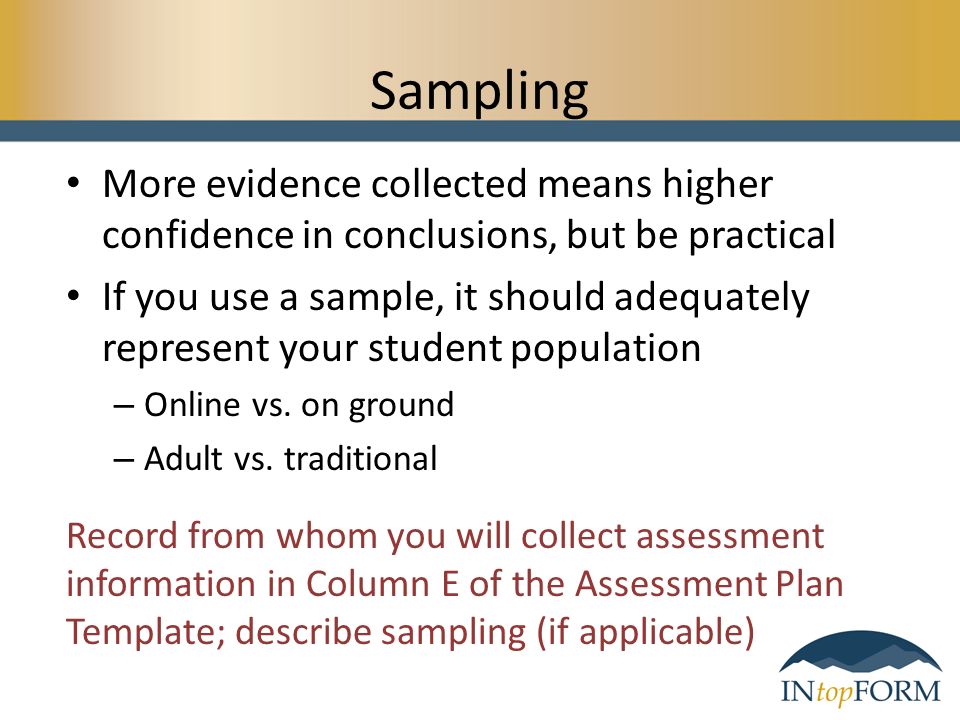 Sampling

• More evidence collected means higher confidence in conclusions, but be practical
• If you use a sample, it should adequately represent your student population
– Online vs. on ground
– Adult vs. traditional

Record from whom you will collect assessment information in Column E of the Assessment Plan Template; describe sampling (if applicable)

INtopFORM